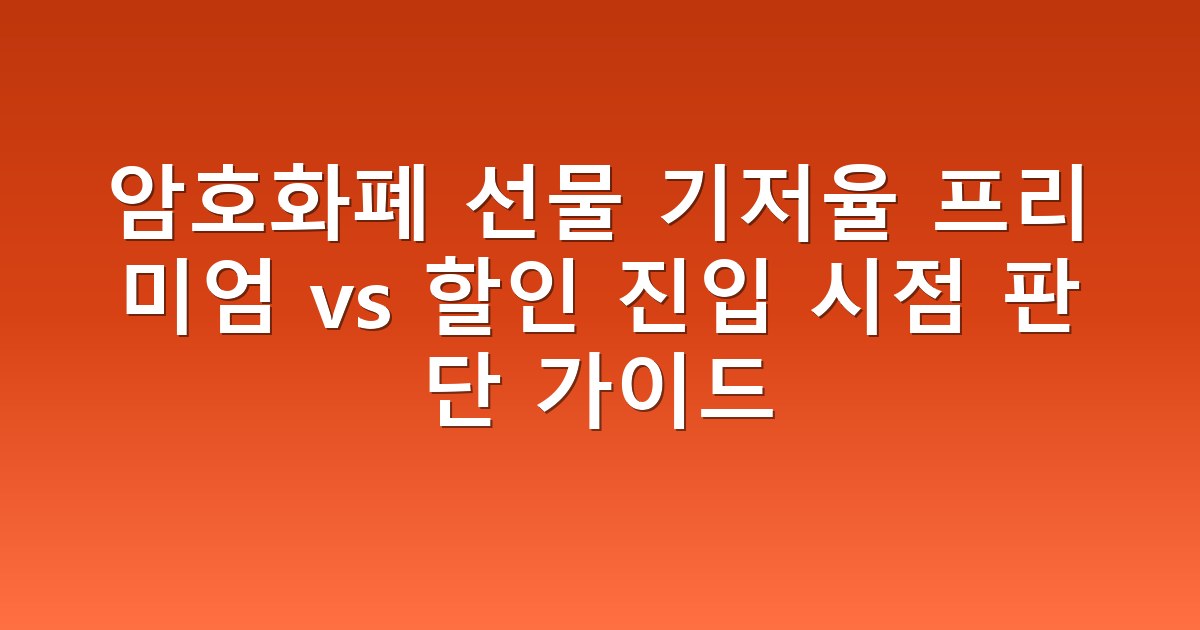 암호화폐 선물 기저율 프리미엄 vs 할인 진입 시점 판단 가이드